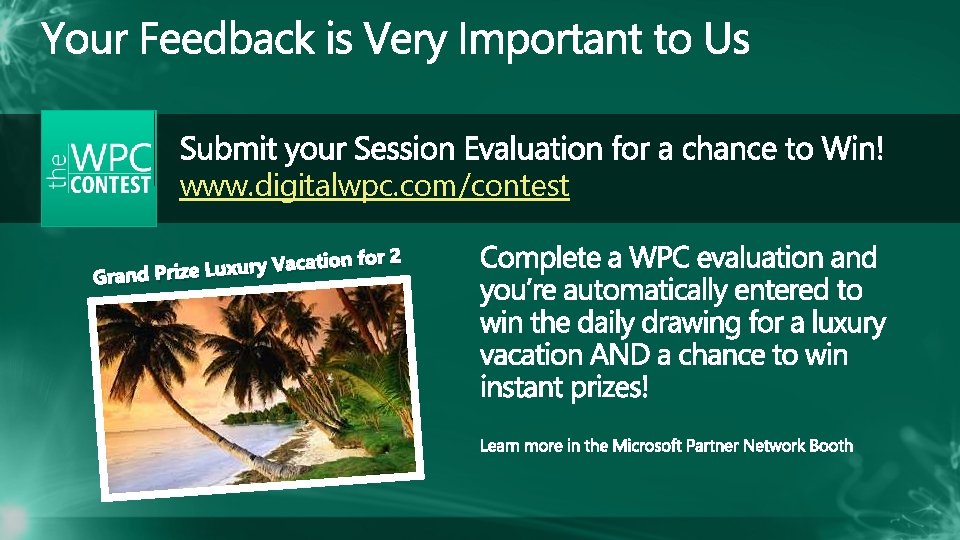 Your Feedback is Very Important to Us

the WPC CONTEST

Submit your Session Evaluation for a chance to Win!
www.digitalwpc.com/contest

Grand Prize Luxury Vacation for 2

Complete a WPC evaluation and you're automatically entered to win the daily drawing for a luxury vacation AND a chance to win instant prizes!

Learn more in the Microsoft Partner Network Booth